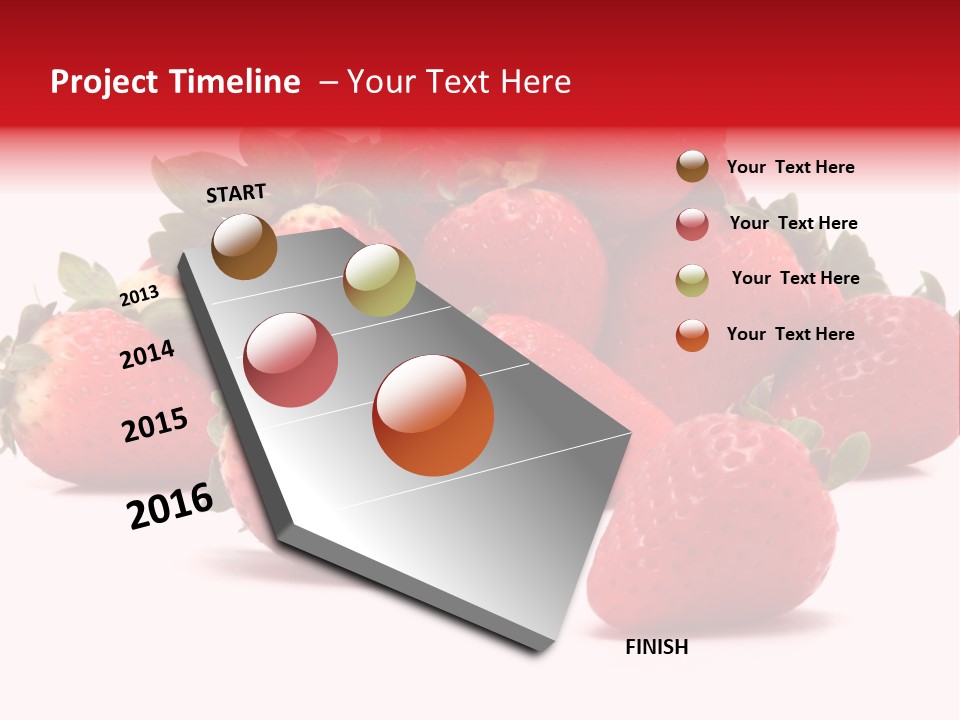 Project Timeline – Your Text Here

START

2013

2014

2015

2016

FINISH

Your Text Here

Your Text Here

Your Text Here

Your Text Here